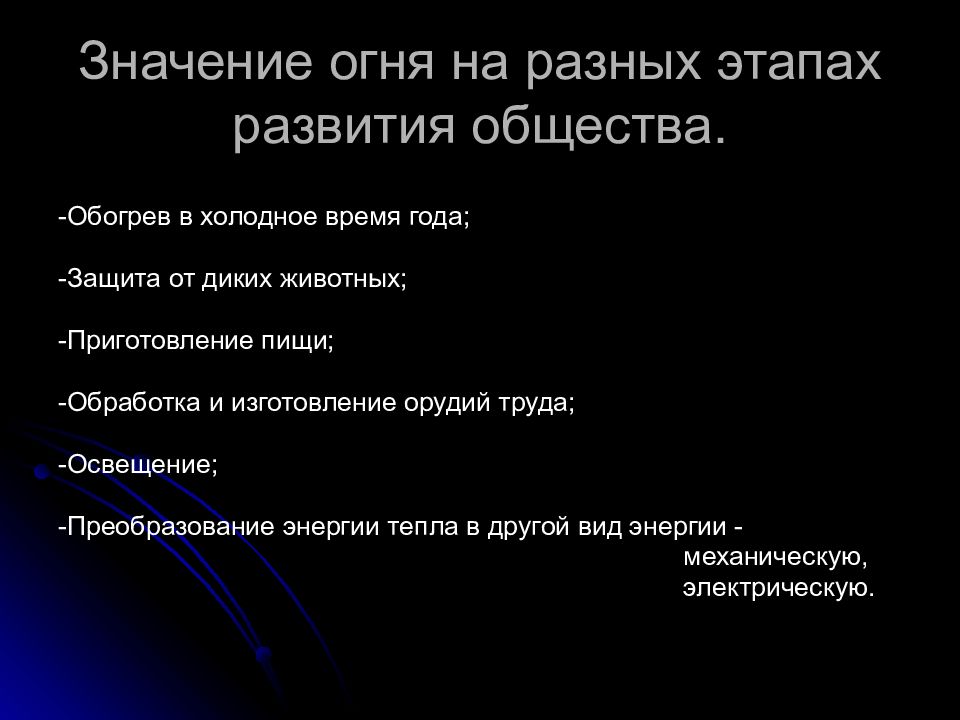 Значение огня на разных этапах развития общества.

-Обогрев в холодное время года;

-Защита от диких животных;

-Приготовление пищи;

-Обработка и изготовление орудий труда;

-Освещение;

-Преобразование энергии тепла в другой вид энергии - механическую, электрическую.